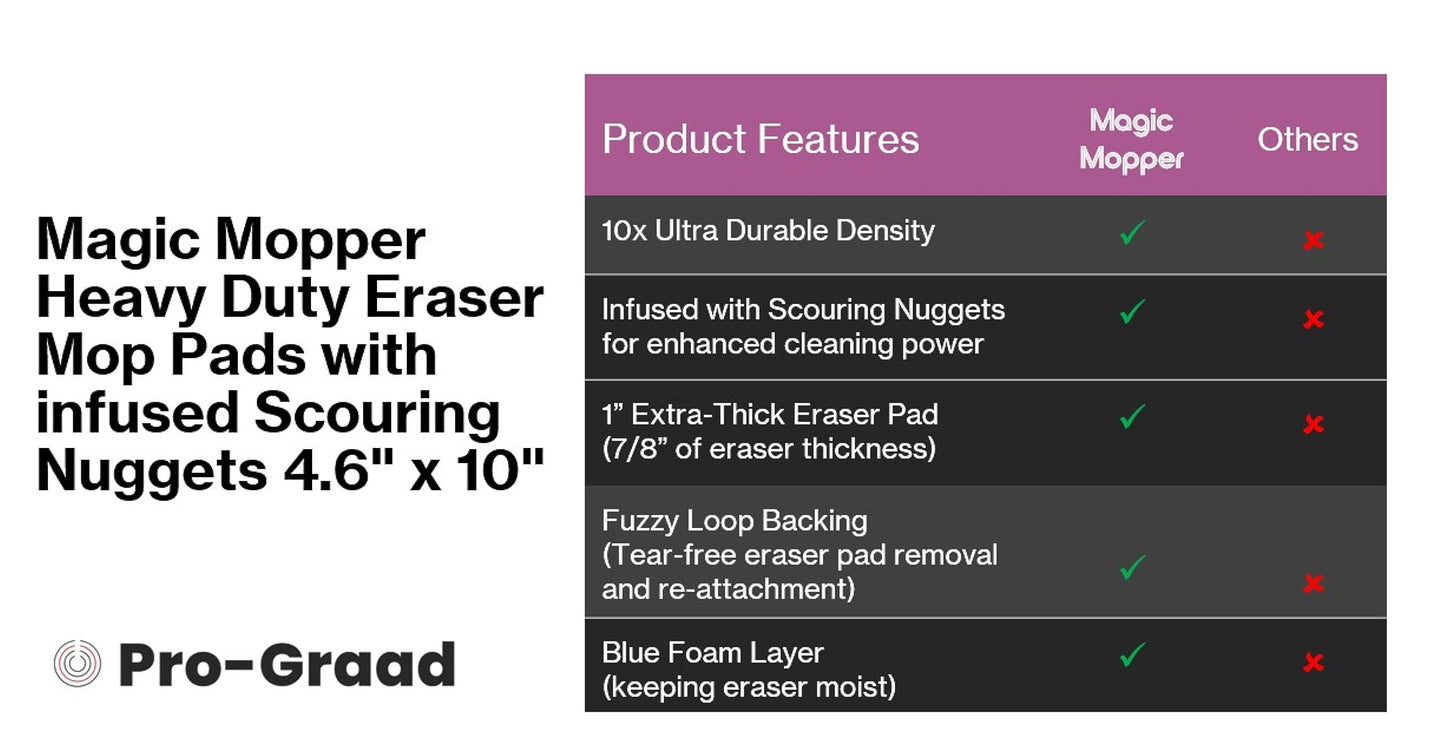 Magic Mopper Heavy Duty Eraser Mop Pads with infused Scouring Nuggets 4.6" x 10"

Pro-Graad

| Product Features | Magic Mopper | Others |
|---|---|---|
| 10x Ultra Durable Density | ✓ | ✗ |
| Infused with Scouring Nuggets for enhanced cleaning power | ✓ | ✗ |
| 1” Extra-Thick Eraser Pad (7/8” of eraser thickness) | ✓ | ✗ |
| Fuzzy Loop Backing (Tear-free eraser pad removal and re-attachment) | ✓ | ✗ |
| Blue Foam Layer (keeping eraser moist) | ✓ | ✗ |